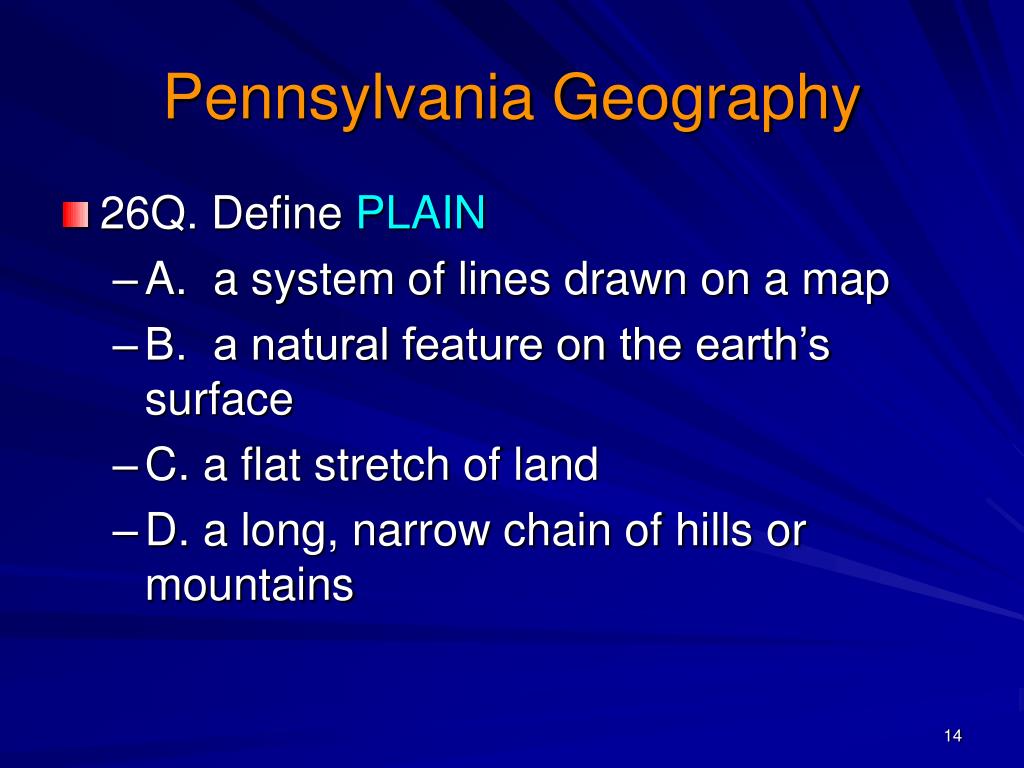 Pennsylvania Geography

26Q. Define PLAIN

– A. a system of lines drawn on a map

– B. a natural feature on the earth’s surface

– C. a flat stretch of land

– D. a long, narrow chain of hills or mountains

14